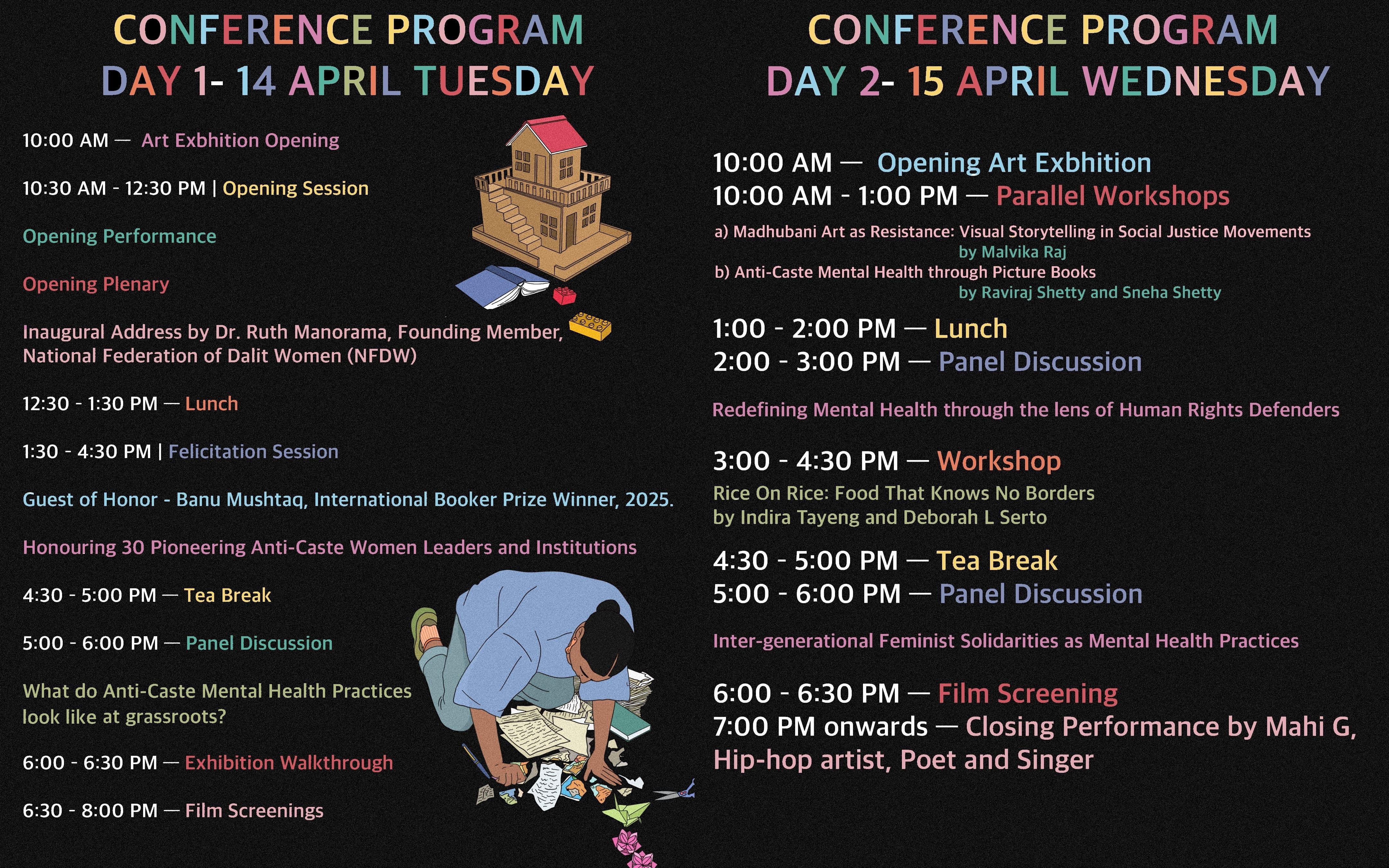 CONFERENCE PROGRAM
DAY 1- 14 APRIL TUESDAY

10:00 AM — Art Exbhition Opening

10:30 AM - 12:30 PM | Opening Session

Opening Performance

Opening Plenary

Inaugural Address by Dr. Ruth Manorama, Founding Member, National Federation of Dalit Women (NFDW)

12:30 - 1:30 PM — Lunch

1:30 - 4:30 PM | Felicitation Session

Guest of Honor - Banu Mushtaq, International Booker Prize Winner, 2025.

Honouring 30 Pioneering Anti-Caste Women Leaders and Institutions

4:30 - 5:00 PM — Tea Break

5:00 - 6:00 PM — Panel Discussion

What do Anti-Caste Mental Health Practices look like at grassroots?

6:00 - 6:30 PM — Exhibition Walkthrough

6:30 - 8:00 PM — Film Screenings

CONFERENCE PROGRAM
DAY 2- 15 APRIL WEDNESDAY

10:00 AM — Opening Art Exbhition
10:00 AM - 1:00 PM — Parallel Workshops

a) Madhubani Art as Resistance: Visual Storytelling in Social Justice Movements
by Malvika Raj
b) Anti-Caste Mental Health through Picture Books
by Raviraj Shetty and Sneha Shetty

1:00 - 2:00 PM — Lunch
2:00 - 3:00 PM — Panel Discussion

Redefining Mental Health through the lens of Human Rights Defenders

3:00 - 4:30 PM — Workshop
Rice On Rice: Food That Knows No Borders
by Indira Tayeng and Deborah L Serto

4:30 - 5:00 PM — Tea Break
5:00 - 6:00 PM — Panel Discussion

Inter-generational Feminist Solidarities as Mental Health Practices

6:00 - 6:30 PM — Film Screening
7:00 PM onwards — Closing Performance by Mahi G, Hip-hop artist, Poet and Singer